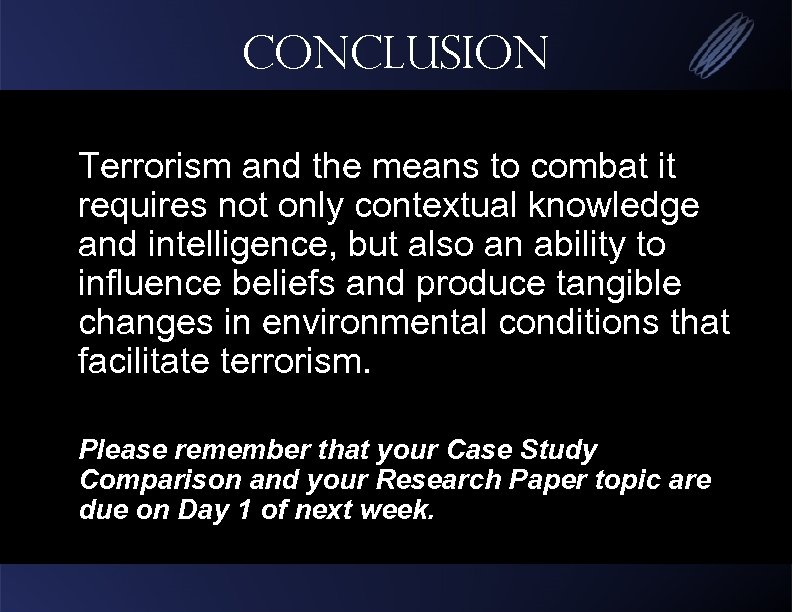 CONCLUSION

Terrorism and the means to combat it requires not only contextual knowledge and intelligence, but also an ability to influence beliefs and produce tangible changes in environmental conditions that facilitate terrorism.

Please remember that your Case Study Comparison and your Research Paper topic are due on Day 1 of next week.